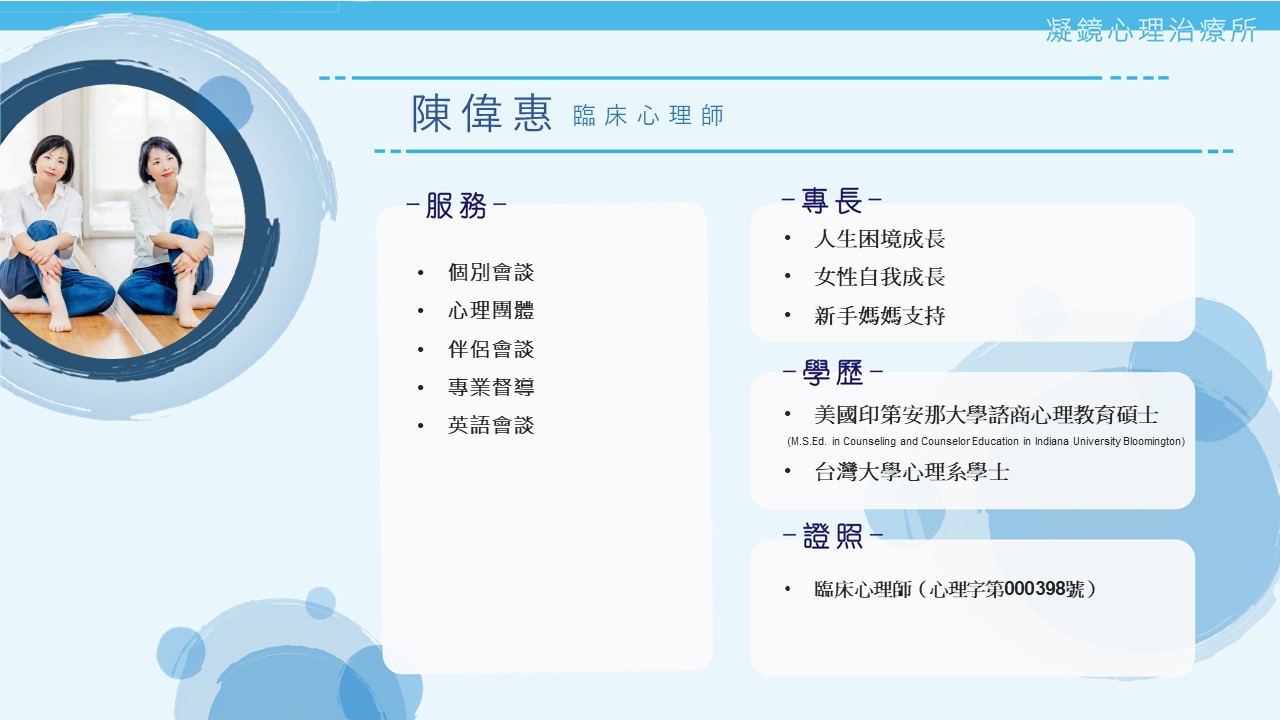 凝鏡心理治療所

陳偉惠 臨床心理師

-服務-

• 個別會談
• 心理團體
• 伴侶會談
• 專業督導
• 英語會談

-專長-

• 人生困境成長
• 女性自我成長
• 新手媽媽支持

-學歷-

• 美國印第安那大學諮商心理教育碩士
(M.S.Ed. in Counseling and Counselor Education in Indiana University Bloomington)
• 台灣大學心理系學士

-證照-

• 臨床心理師（心理字第000398號）